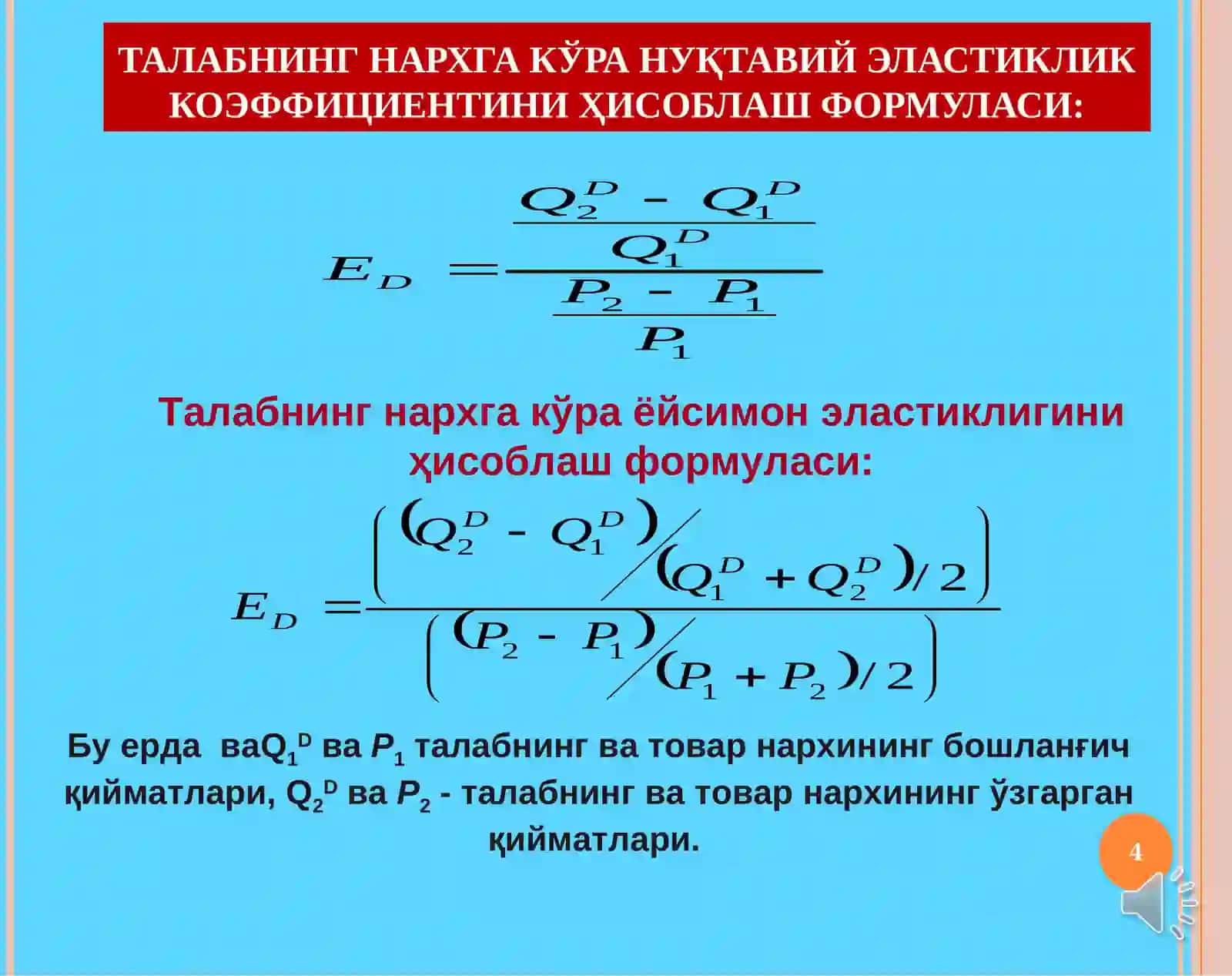 ТАЛАБНИНГ НАРХГА КЎРА НУҚТАВИЙ ЭЛАСТИКЛИК КОЭФФИЦИЕНТИНИ ҲИСОБЛАШ ФОРМУЛАСИ:

$E_D = \frac{\frac{Q_2^D - Q_1^D}{Q_1^D}}{\frac{P_2 - P_1}{P_1}}$

Талабнинг нархга кўра ёйсимон эластиклигини ҳисоблаш формуласи:

$E_D = \frac{\left( (Q_2^D - Q_1^D) / (Q_1^D + Q_2^D)/2 \right)}{\left( (P_2 - P_1) / (P_1 + P_2)/2 \right)}$

Бу ерда ваQ$_1^D$ ва $P_1$ талабнинг ва товар нархининг бошланғич қийматлари, Q$_2^D$ ва $P_2$ - талабнинг ва товар нархининг ўзгарган қийматлари.

4